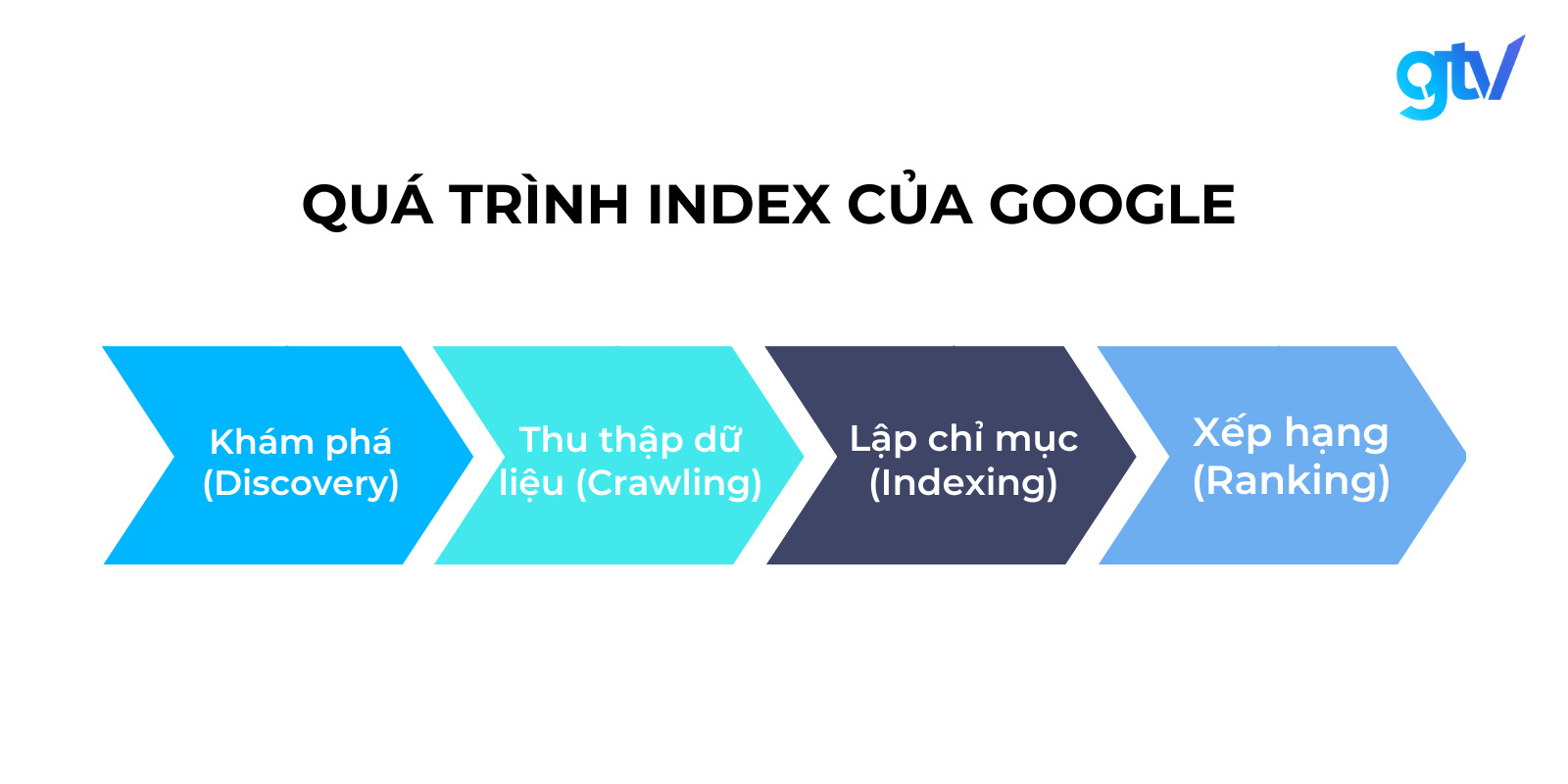 gtv

QUÁ TRÌNH INDEX CỦA GOOGLE

Khám phá (Discovery)

Thu thập dữ liệu (Crawling)

Lập chỉ mục (Indexing)

Xếp hạng (Ranking)